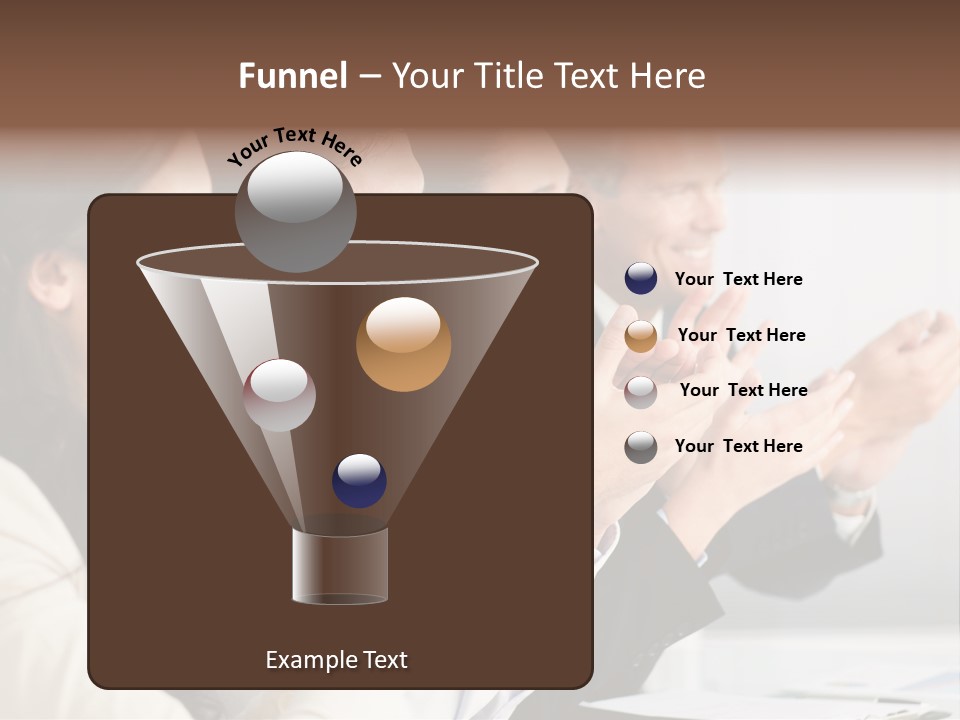 Funnel – Your Title Text Here

Your Text Here

Your Text Here

Your Text Here

Your Text Here

Your Text Here

Example Text